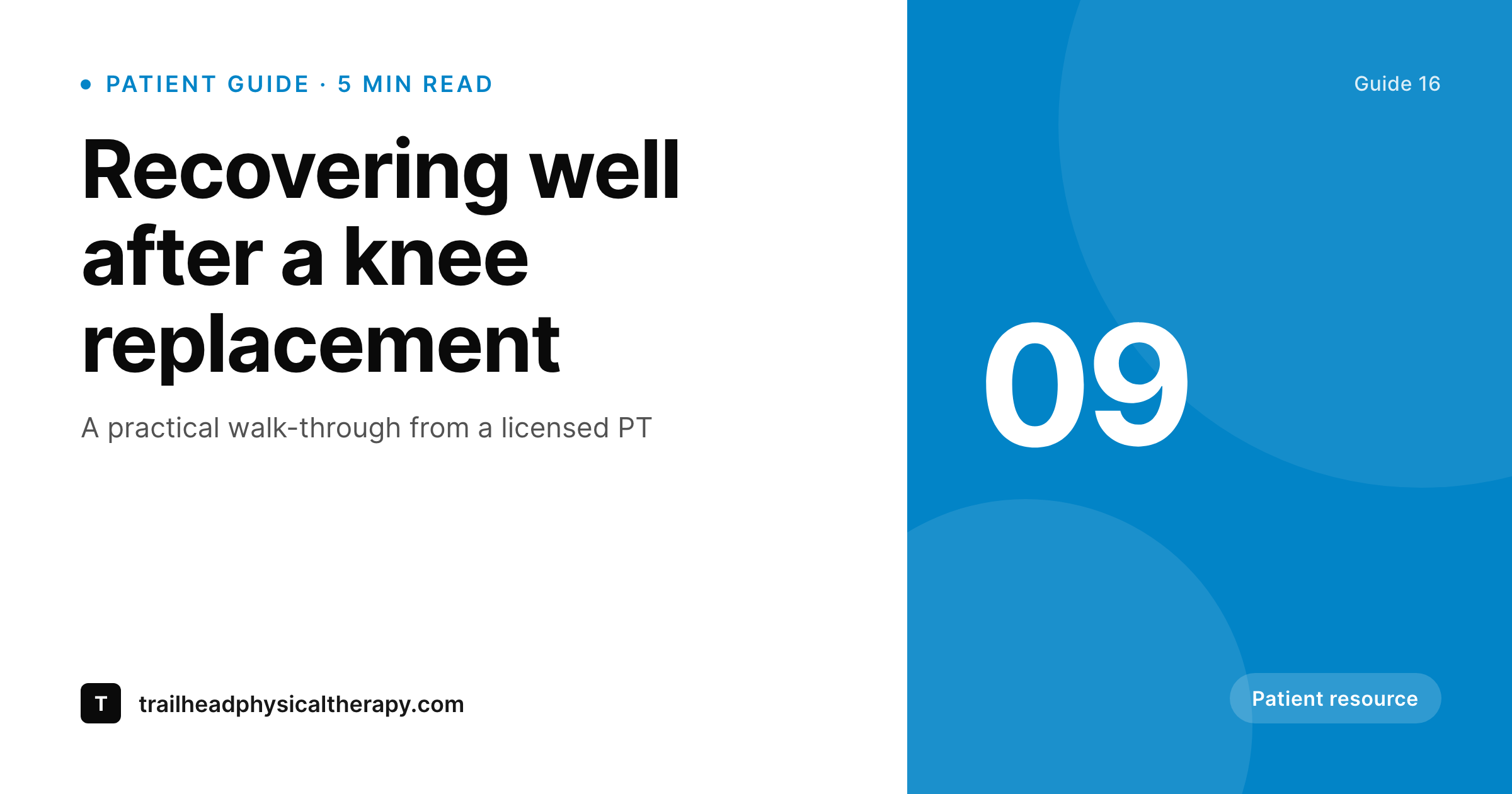 PATIENT GUIDE · 5 MIN READ

Recovering well after a knee replacement

A practical walk-through from a licensed PT

T trailheadphysicaltherapy.com

Guide 16

09

Patient resource